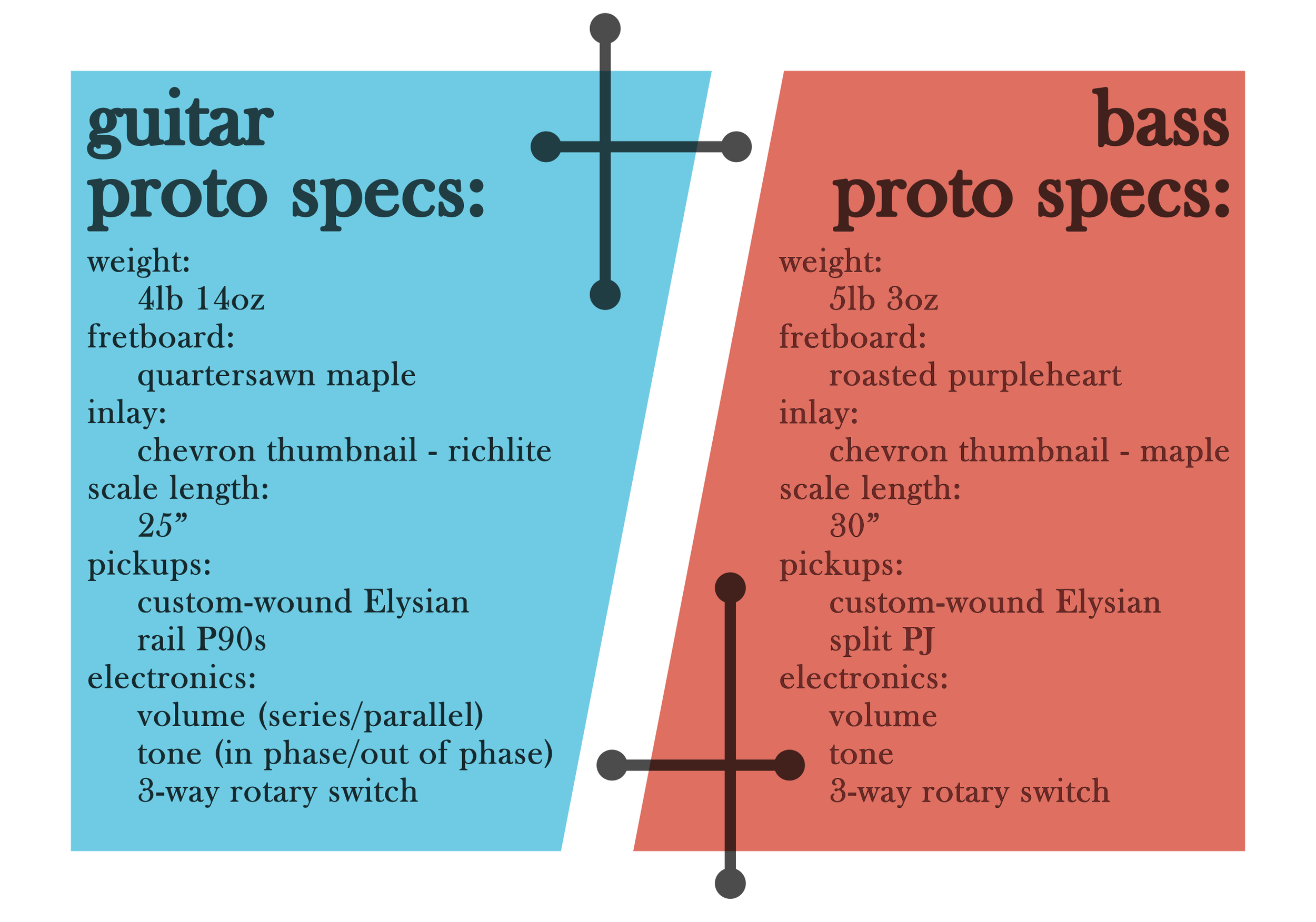 guitar
proto specs:

weight:
4lb 14oz
fretboard:
quartersawn maple
inlay:
chevron thumbnail - richlite
scale length:
25”
pickups:
custom-wound Elysian
rail P90s
electronics:
volume (series/parallel)
tone (in phase/out of phase)
3-way rotary switch

bass
proto specs:

weight:
5lb 3oz
fretboard:
roasted purpleheart
inlay:
chevron thumbnail - maple
scale length:
30”
pickups:
custom-wound Elysian
split PJ
electronics:
volume
tone
3-way rotary switch